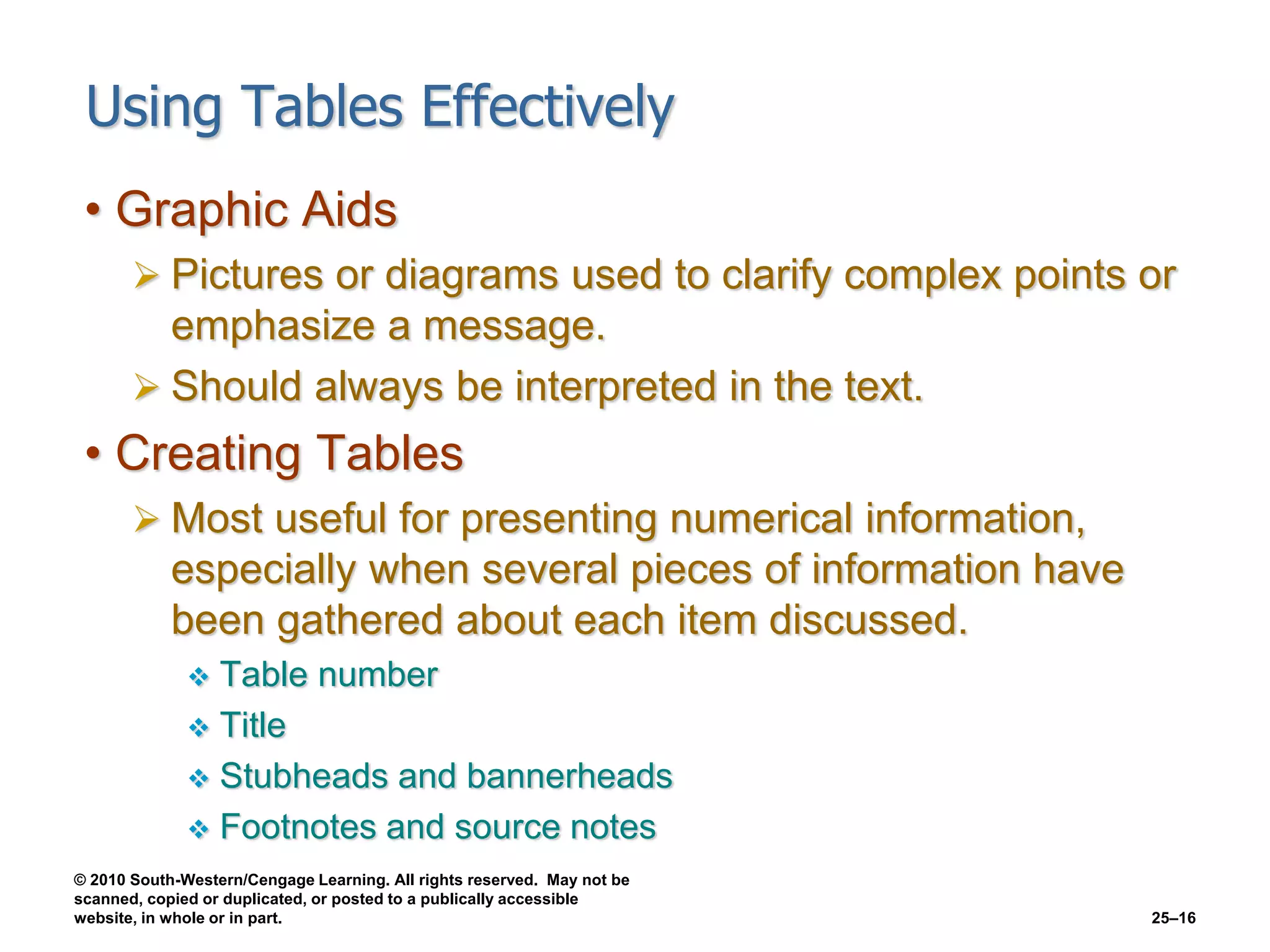 Using Tables Effectively

• Graphic Aids

➢ Pictures or diagrams used to clarify complex points or emphasize a message.

➢ Should always be interpreted in the text.

• Creating Tables

➢ Most useful for presenting numerical information, especially when several pieces of information have been gathered about each item discussed.

❖ Table number

❖ Title

❖ Stubheads and bannerheads

❖ Footnotes and source notes

© 2010 South-Western/Cengage Learning. All rights reserved. May not be scanned, copied or duplicated, or posted to a publically accessible website, in whole or in part.

25–16